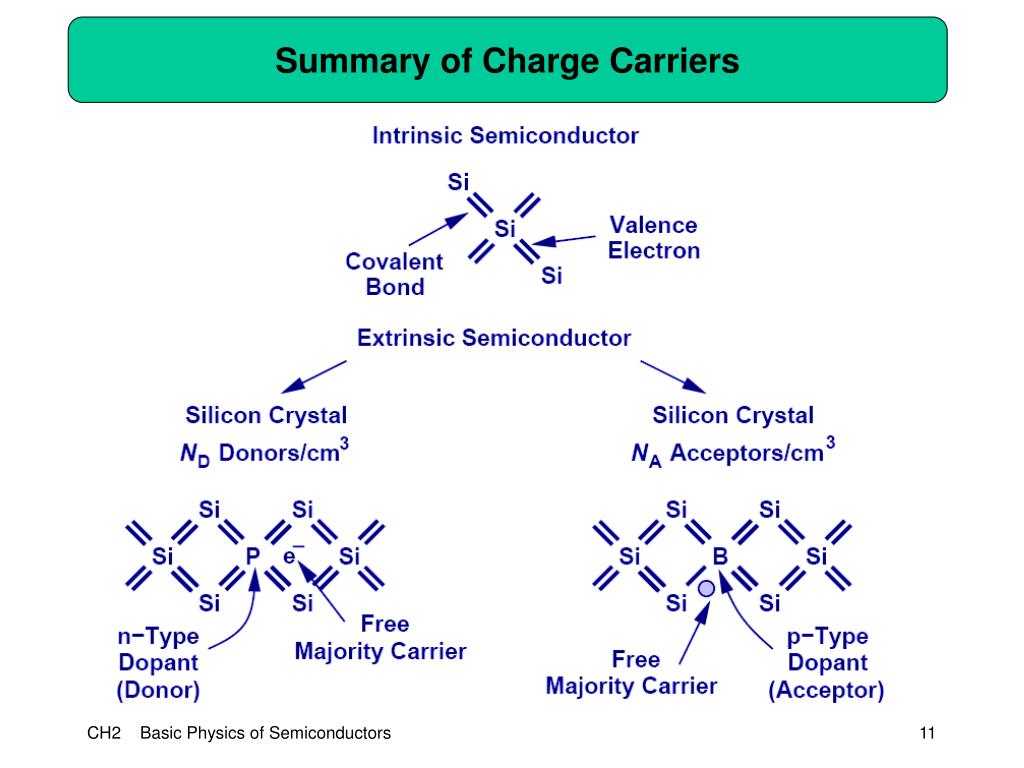 Summary of Charge Carriers

Intrinsic Semiconductor

Si
Si
Si
Covalent Bond
Valence Electron

Extrinsic Semiconductor

Silicon Crystal
$N_D$ Donors/cm$^3$

Si Si
Si P $e^-$ Si
Si Si
n−Type Dopant (Donor)
Free Majority Carrier

Silicon Crystal
$N_A$ Acceptors/cm$^3$

Si Si
Si B Si
Si Si
Free Majority Carrier
p−Type Dopant (Acceptor)

CH2 Basic Physics of Semiconductors

11